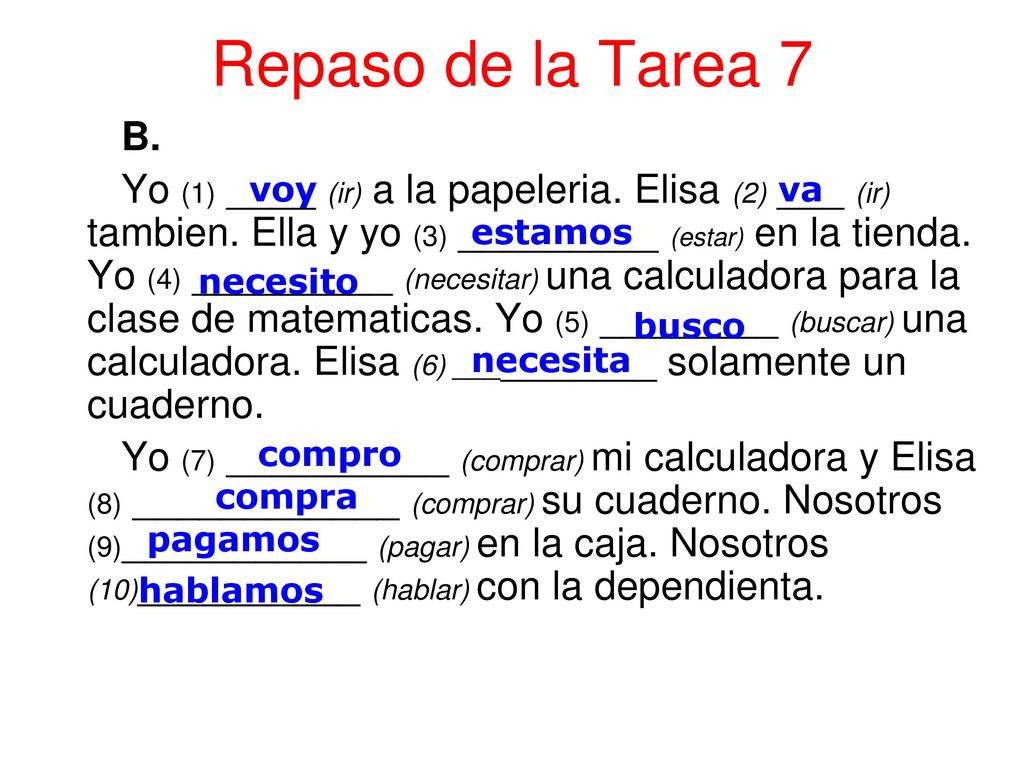 Repaso de la Tarea 7

B.

Yo (1) voy (ir) a la papeleria. Elisa (2) va (ir) tambien. Ella y yo (3) estamos (estar) en la tienda. Yo (4) necesito (necesitar) una calculadora para la clase de matematicas. Yo (5) busco (buscar) una calculadora. Elisa (6) necesita solamente un cuaderno.

Yo (7) compro (comprar) mi calculadora y Elisa (8) compra (comprar) su cuaderno. Nosotros (9) pagamos (pagar) en la caja. Nosotros (10) hablamos (hablar) con la dependienta.